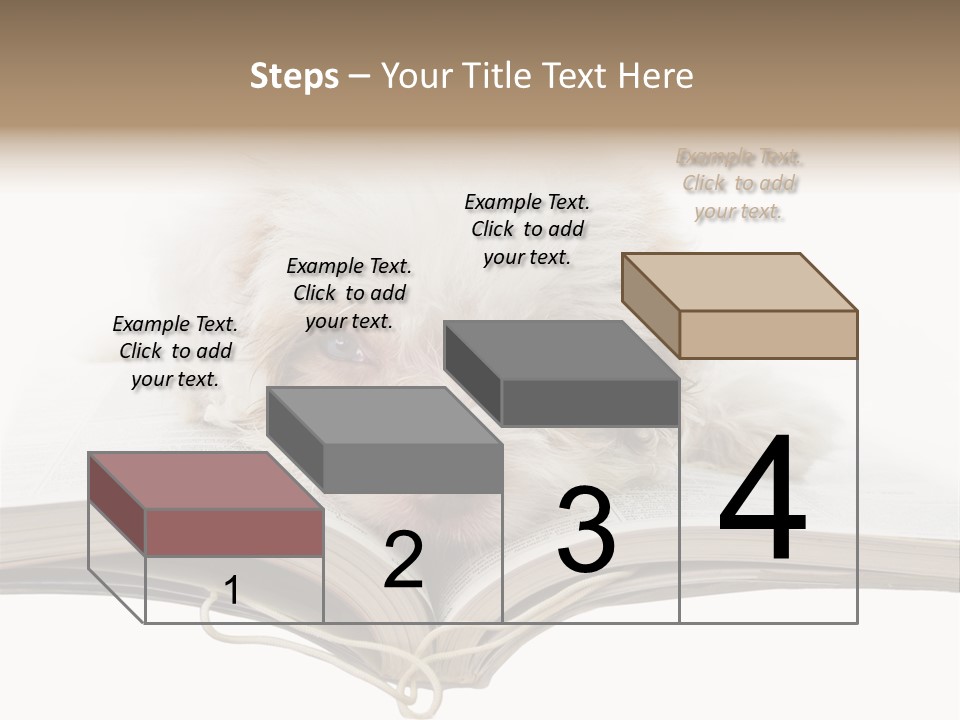 Steps – Your Title Text Here

Example Text. Click to add your text.

Example Text. Click to add your text.

Example Text. Click to add your text.

Example Text. Click to add your text.

1

2

3

4